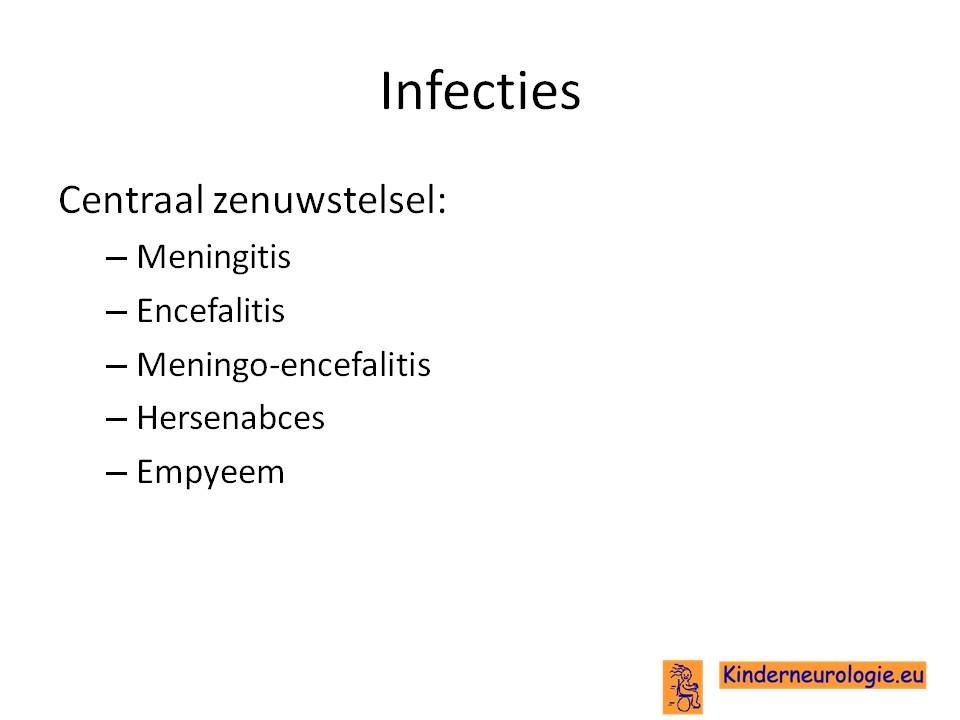 Infecties

Centraal zenuwstelsel:

– Meningitis
– Encefalitis
– Meningo-encefalitis
– Hersenabces
– Empyeem

Kinderneurologie.eu